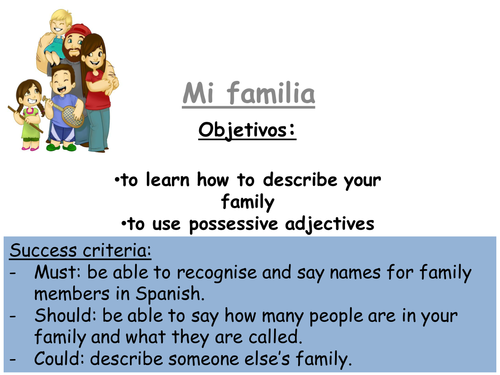 Mi familia

Objetivos:

•to learn how to describe your family
•to use possessive adjectives

Success criteria:
- Must: be able to recognise and say names for family members in Spanish.
- Should: be able to say how many people are in your family and what they are called.
- Could: describe someone else's family.